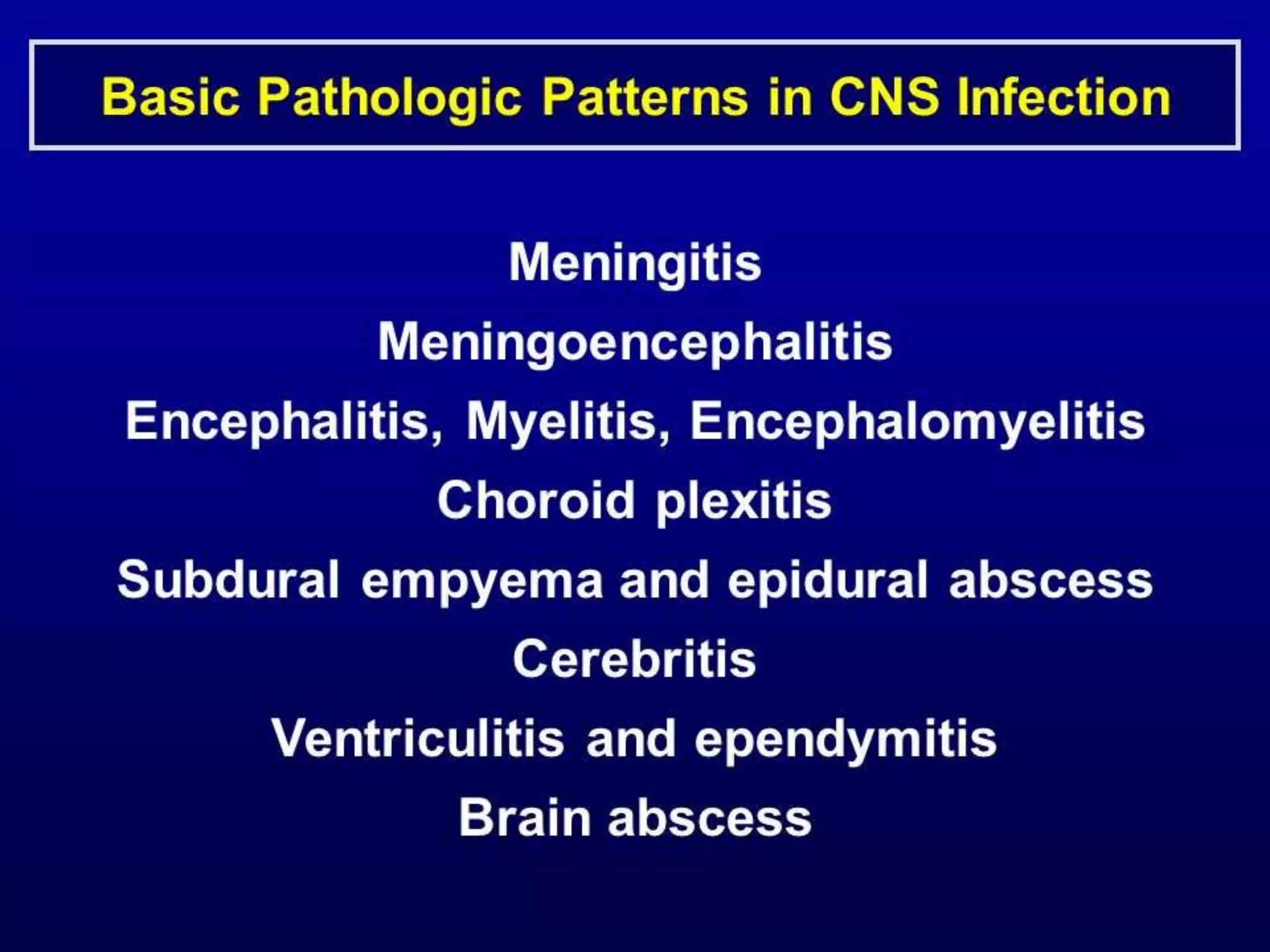 Basic Pathologic Patterns in CNS Infection

Meningitis

Meningoencephalitis

Encephalitis, Myelitis, Encephalomyelitis

Choroid plexitis

Subdural empyema and epidural abscess

Cerebritis

Ventriculitis and ependymitis

Brain abscess